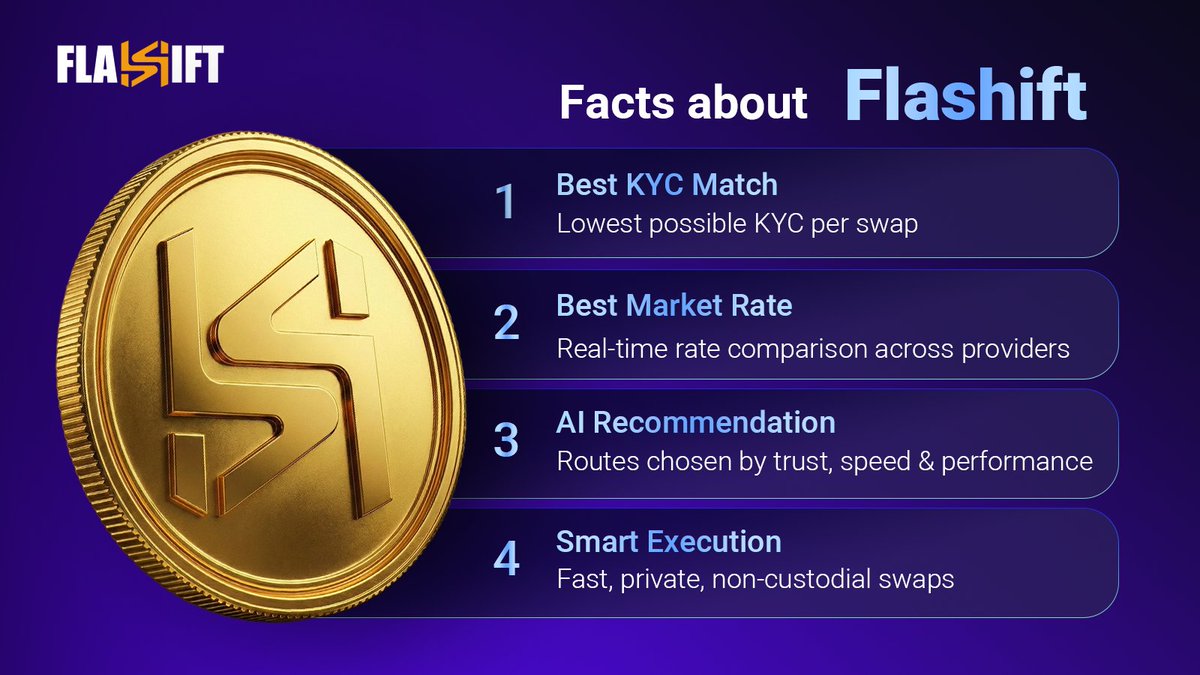 FLASHIFT

Facts about Flashift

1 Best KYC Match
Lowest possible KYC per swap

2 Best Market Rate
Real-time rate comparison across providers

3 AI Recommendation
Routes chosen by trust, speed & performance

4 Smart Execution
Fast, private, non-custodial swaps